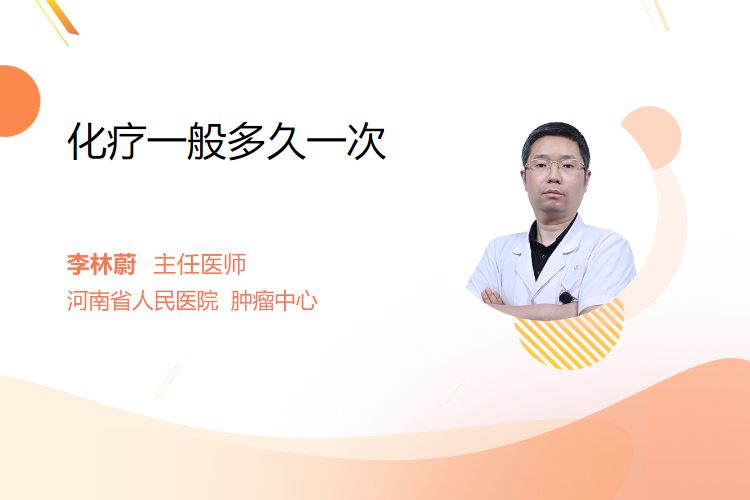 化疗一般多久一次

李林蔚 主任医师
河南省人民医院 肿瘤中心